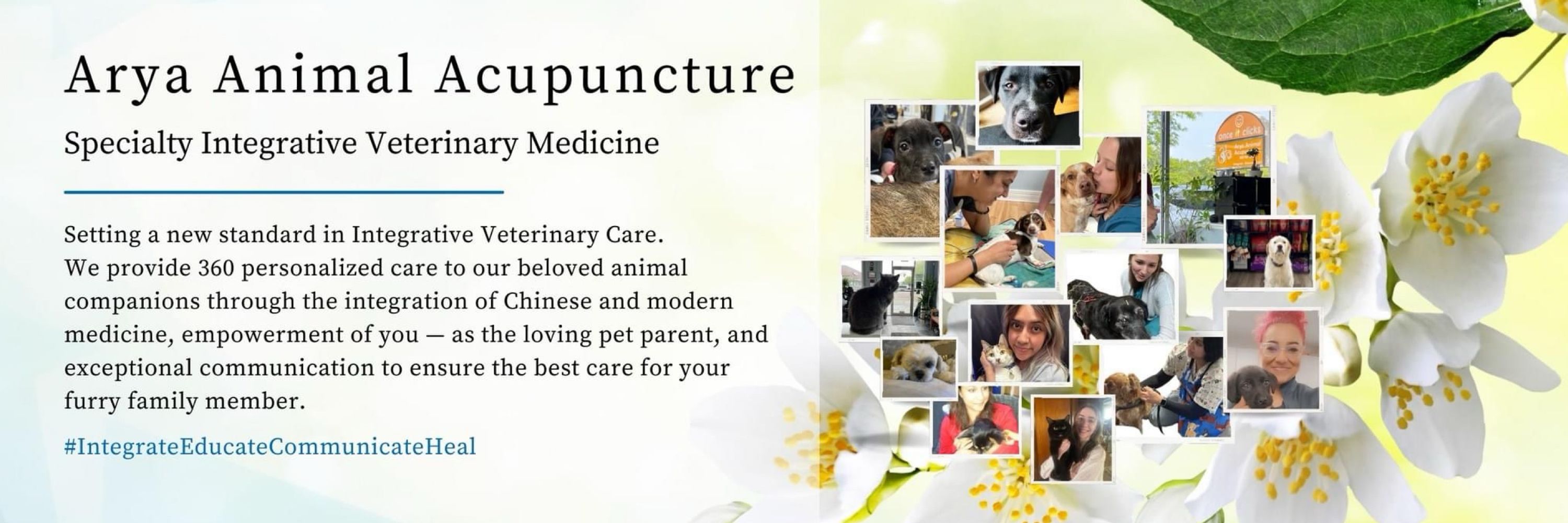 Arya Animal Acupuncture

Specialty Integrative Veterinary Medicine

Setting a new standard in Integrative Veterinary Care. We provide 360 personalized care to our beloved animal companions through the integration of Chinese and modern medicine, empowerment of you — as the loving pet parent, and exceptional communication to ensure the best care for your furry family member.

#IntegrateEducateCommunicateHeal

once it clicks